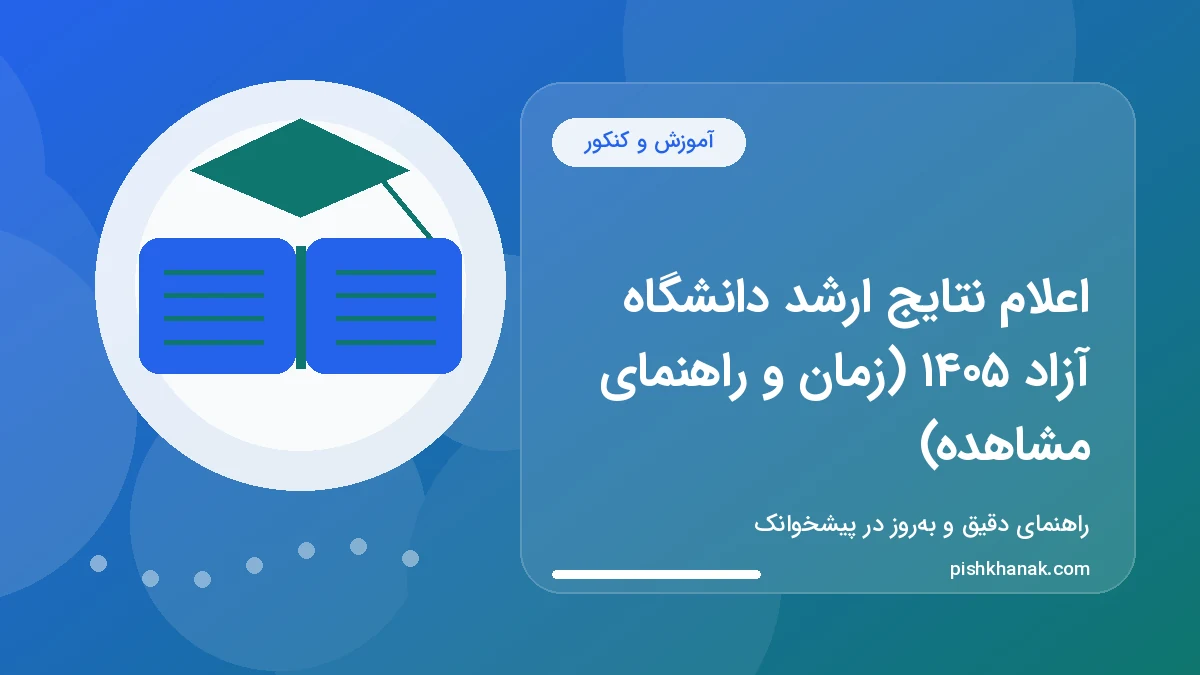 آموزش و کنکور

اعلام نتایج ارشد دانشگاه آزاد ۱۴۰۵ (زمان و راهنمای مشاهده)

راهنمای دقیق و به‌روز در پیشخوانک

pishkhanak.com